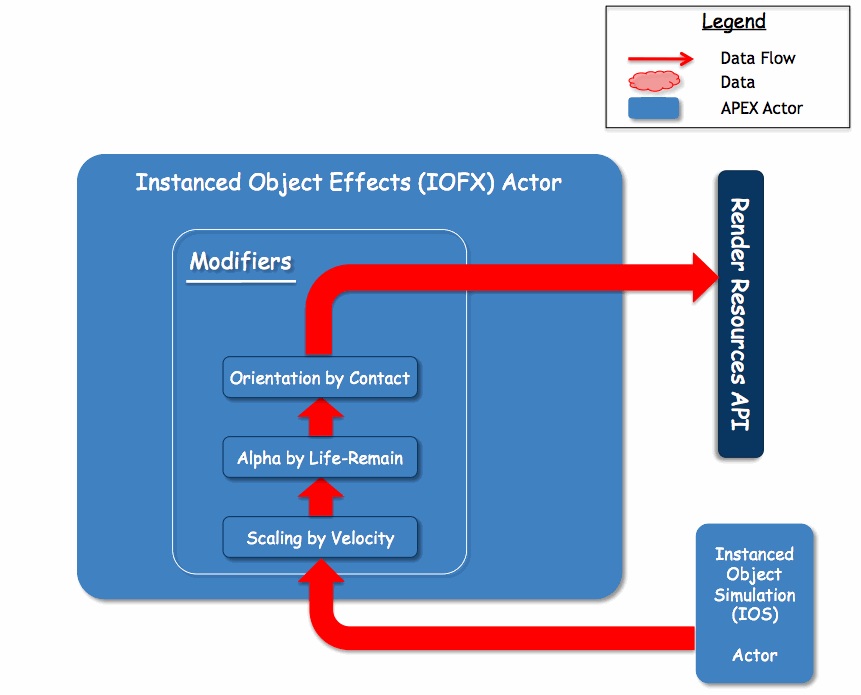 Legend

Data Flow
Data
APEX Actor

Instanced Object Effects (IOFX) Actor

Modifiers

Orientation by Contact

Alpha by Life-Remain

Scaling by Velocity

Render Resources API

Instanced Object Simulation (IOS)

Actor